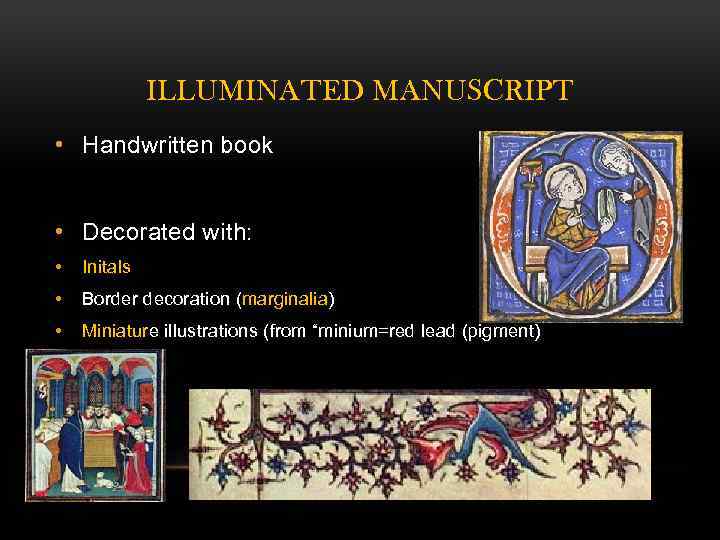 ILLUMINATED MANUSCRIPT

• Handwritten book

• Decorated with:

• Initals

• Border decoration (marginalia)

• Miniature illustrations (from "minium=red lead (pigment)